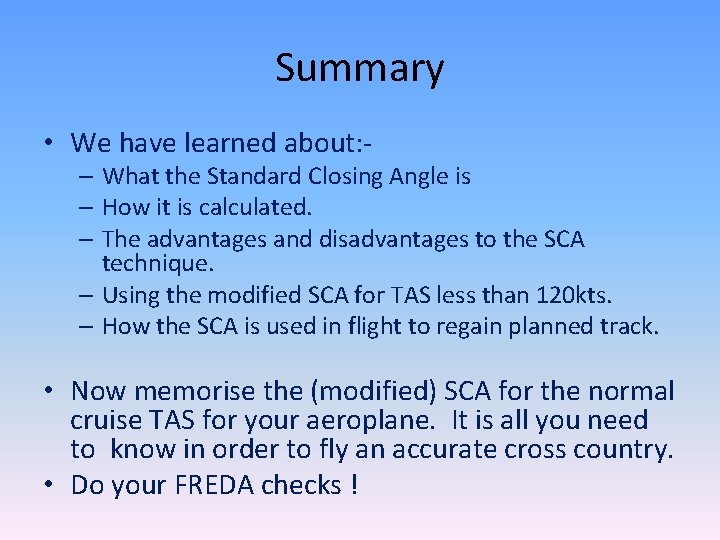 Summary

• We have learned about:-
– What the Standard Closing Angle is
– How it is calculated.
– The advantages and disadvantages to the SCA technique.
– Using the modified SCA for TAS less than 120kts.
– How the SCA is used in flight to regain planned track.

• Now memorise the (modified) SCA for the normal cruise TAS for your aeroplane. It is all you need to know in order to fly an accurate cross country.
• Do your FREDA checks !